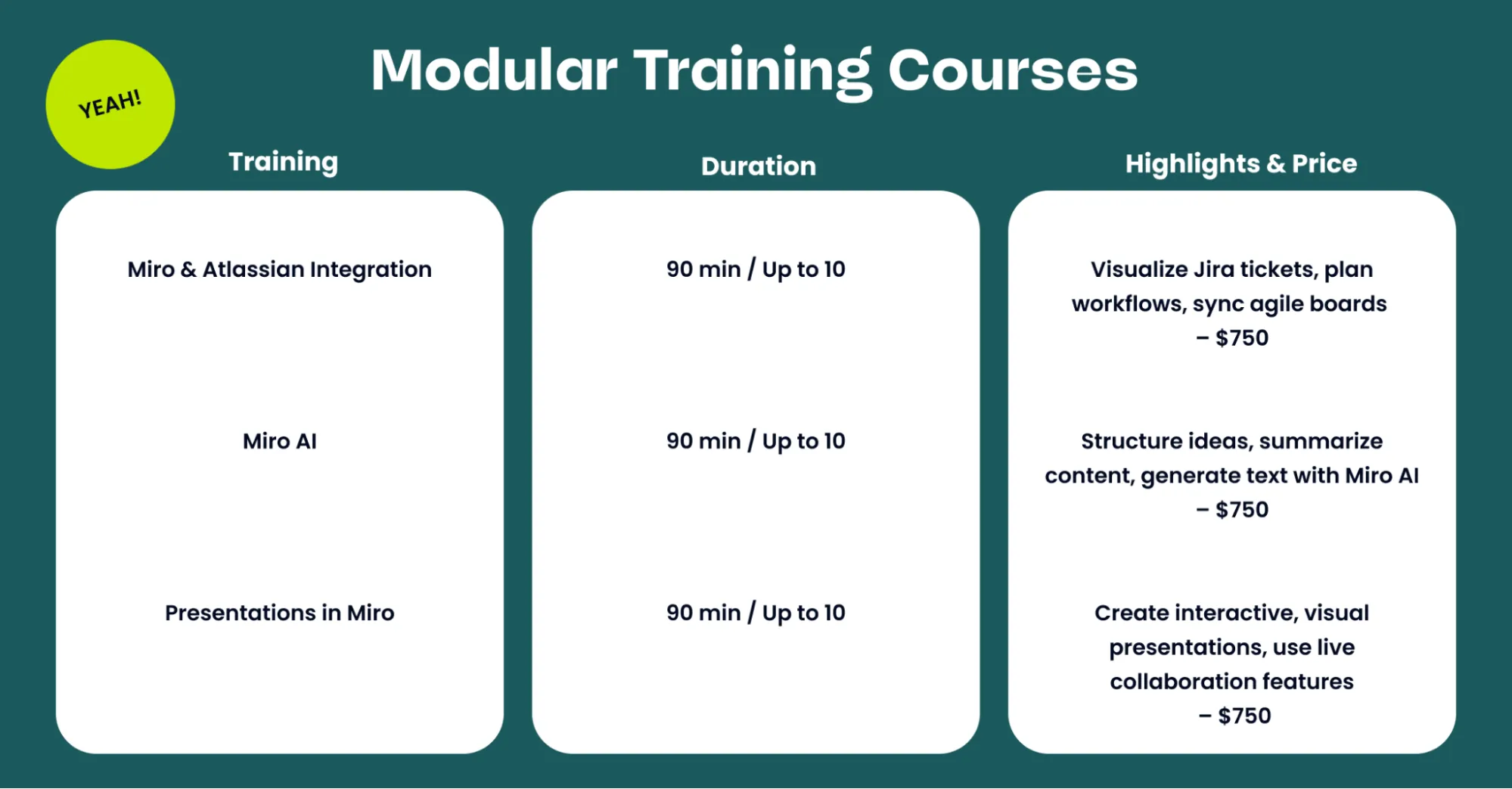 YEAH!

Modular Training Courses

| Training | Duration | Highlights & Price |
|---|---|---|
| Miro & Atlassian Integration | 90 min / Up to 10 | Visualize Jira tickets, plan workflows, sync agile boards – $750 |
| Miro AI | 90 min / Up to 10 | Structure ideas, summarize content, generate text with Miro AI – $750 |
| Presentations in Miro | 90 min / Up to 10 | Create interactive, visual presentations, use live collaboration features – $750 |